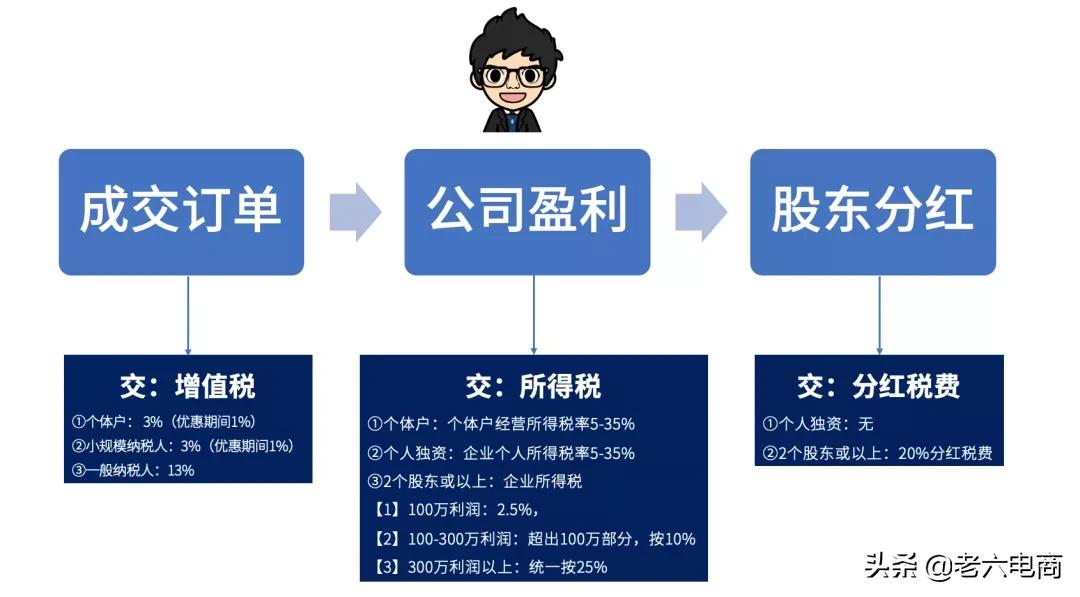 成交订单

公司盈利

股东分红

交：增值税
①个体户：3%（优惠期间1%）
②小规模纳税人：3%（优惠期间1%）
③一般纳税人：13%

交：所得税
①个体户：个体户经营所得税率5-35%
②个人独资：企业个人所得税率5-35%
③2个股东或以上：企业所得税
【1】100万利润：2.5%，
【2】100-300万利润：超出100万部分，按10%
【3】300万利润以上：统一按25%

交：分红税费
①个人独资：无
②2个股东或以上：20%分红税费

头条 @老六电商